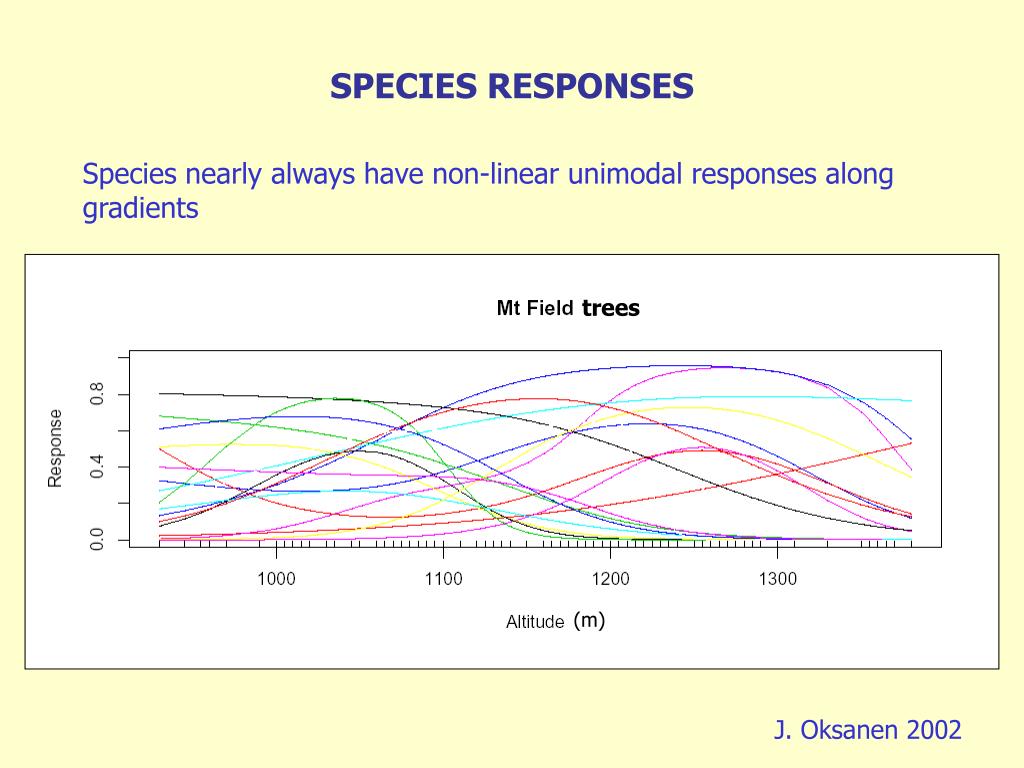 SPECIES RESPONSES

Species nearly always have non-linear unimodal responses along gradients

Mt Field trees

Response

0.0
0.4
0.8

1000
1100
1200
1300

Altitude (m)

J. Oksanen 2002